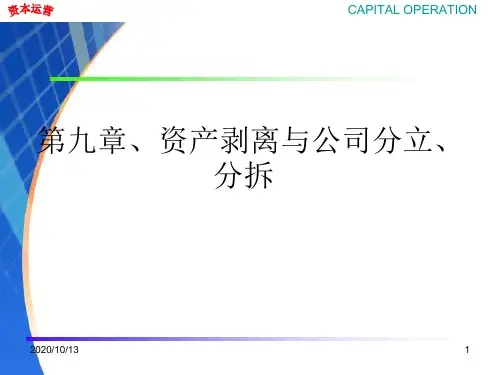 资本运营

CAPITAL OPERATION

第九章、资产剥离与公司分立、分拆

2020/10/13

1